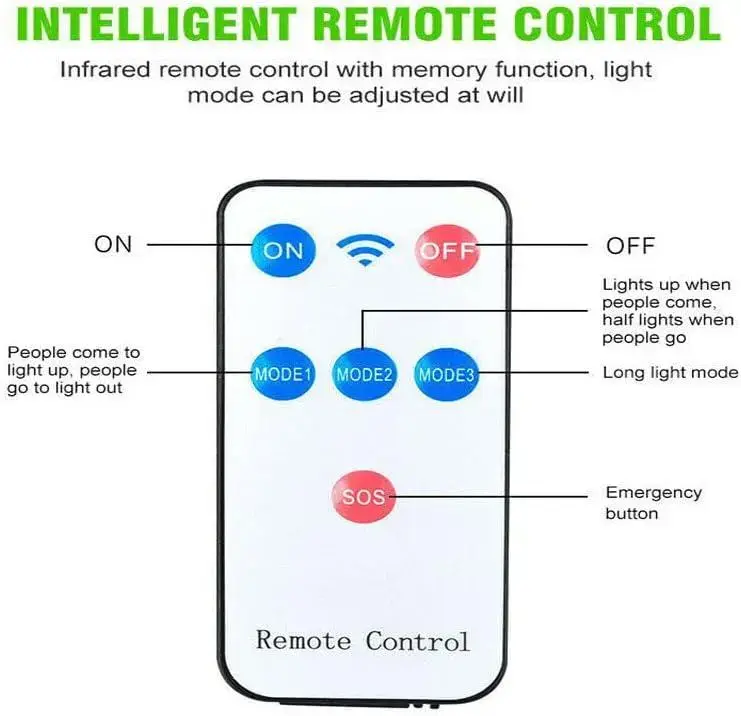 INTELLIGENT REMOTE CONTROL

Infrared remote control with memory function, light mode can be adjusted at will

ON

ON

OFF

OFF

Lights up when people come, half lights when people go

People come to light up, people go to light out

MODE1

MODE2

MODE3

Long light mode

SOS

Emergency button

Remote Control